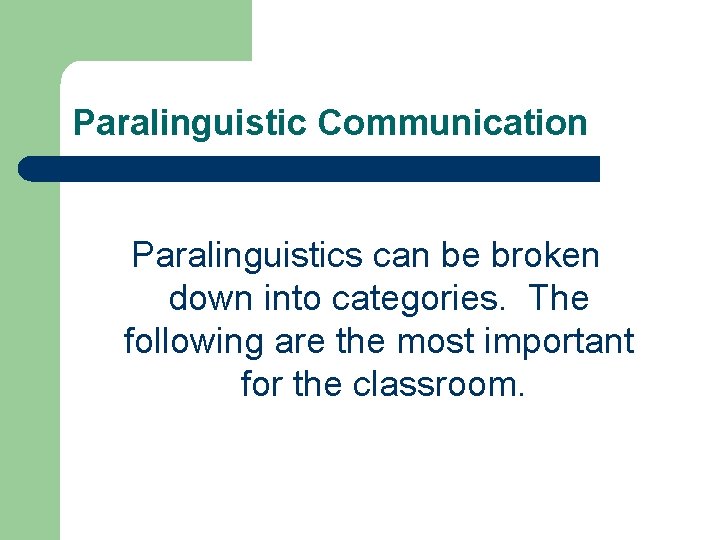 Paralinguistic Communication

Paralinguistics can be broken down into categories.  The following are the most important for the classroom.